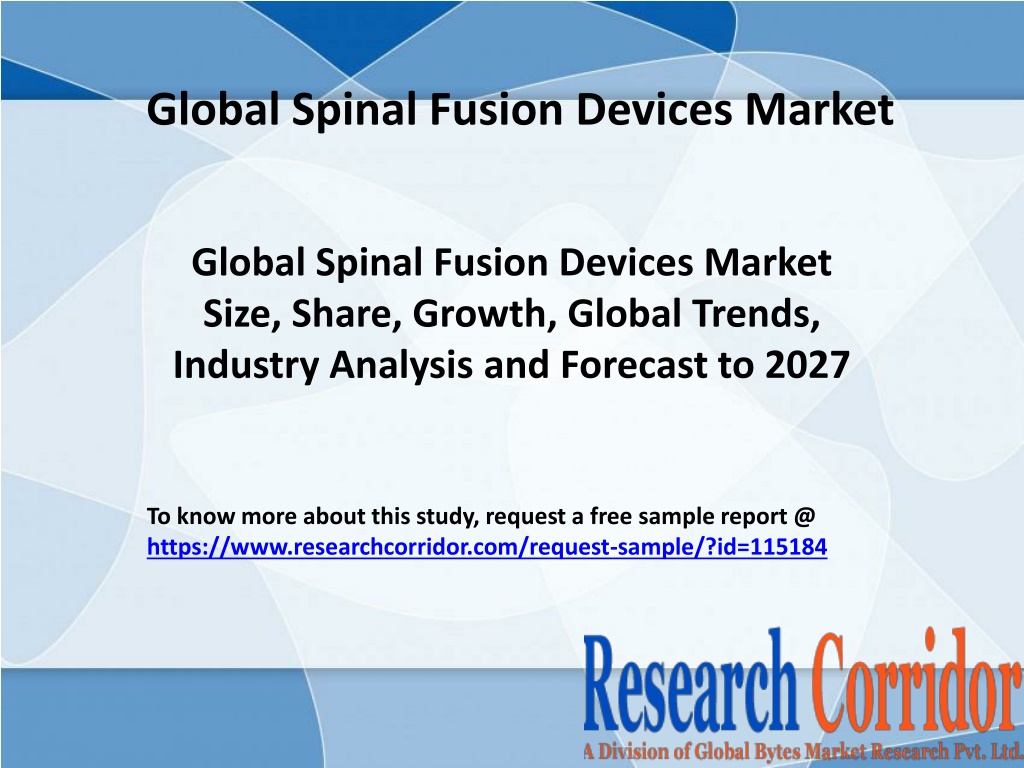 Global Spinal Fusion Devices Market

Global Spinal Fusion Devices Market Size, Share, Growth, Global Trends, Industry Analysis and Forecast to 2027

To know more about this study, request a free sample report @ https://www.researchcorridor.com/request-sample/?id=115184

Research Corridor
A Division of Global Bytes Market Research Pvt. Ltd.